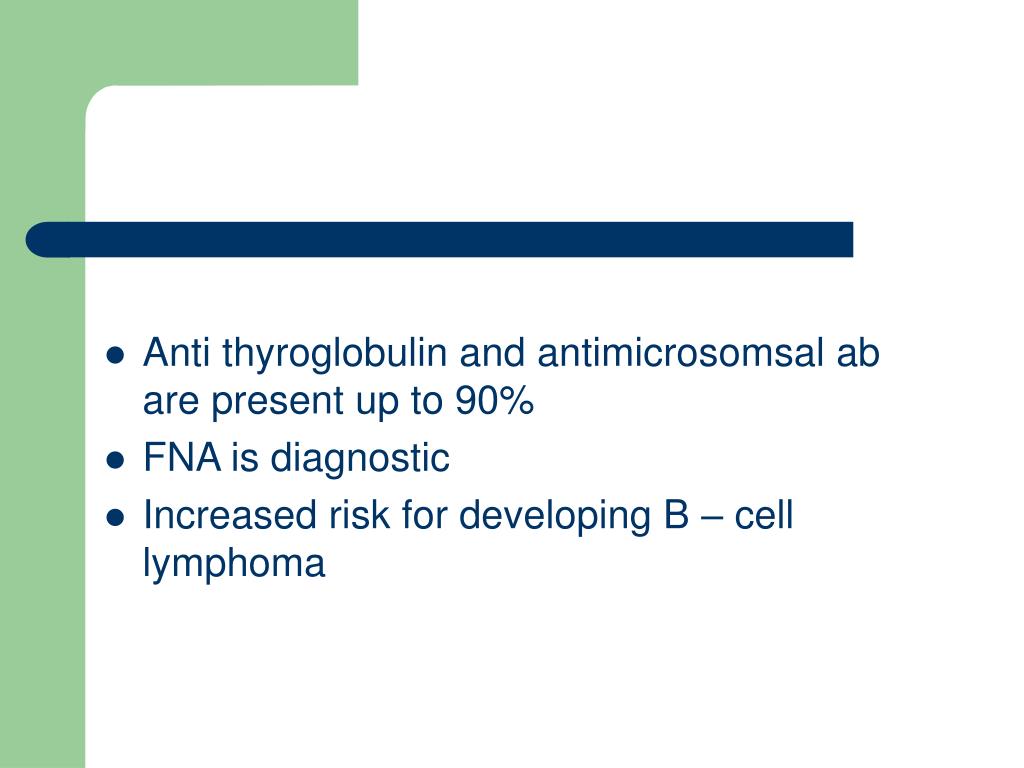 - Anti thyroglobulin and antimicrosomsal ab are present up to 90%
- FNA is diagnostic
- Increased risk for developing B – cell lymphoma